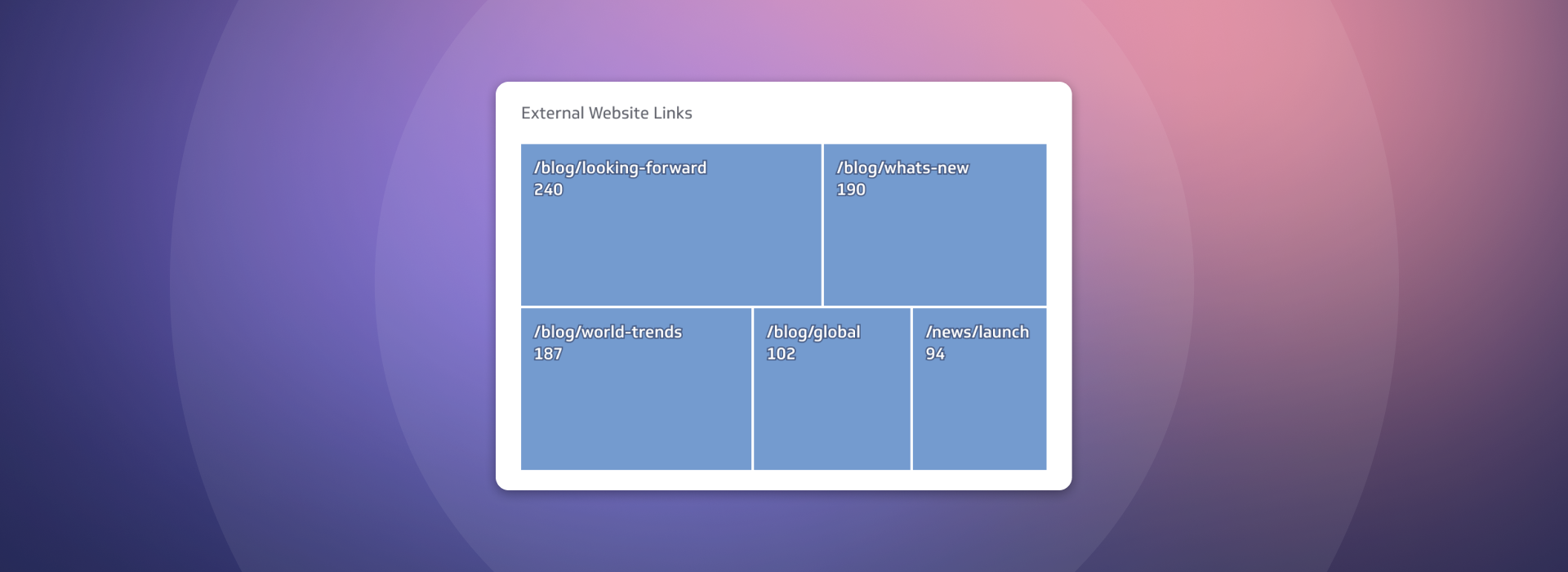 External Website Links

/blog/looking-forward
240

/blog/whats-new
190

/blog/world-trends
187

/blog/global
102

/news/launch
94